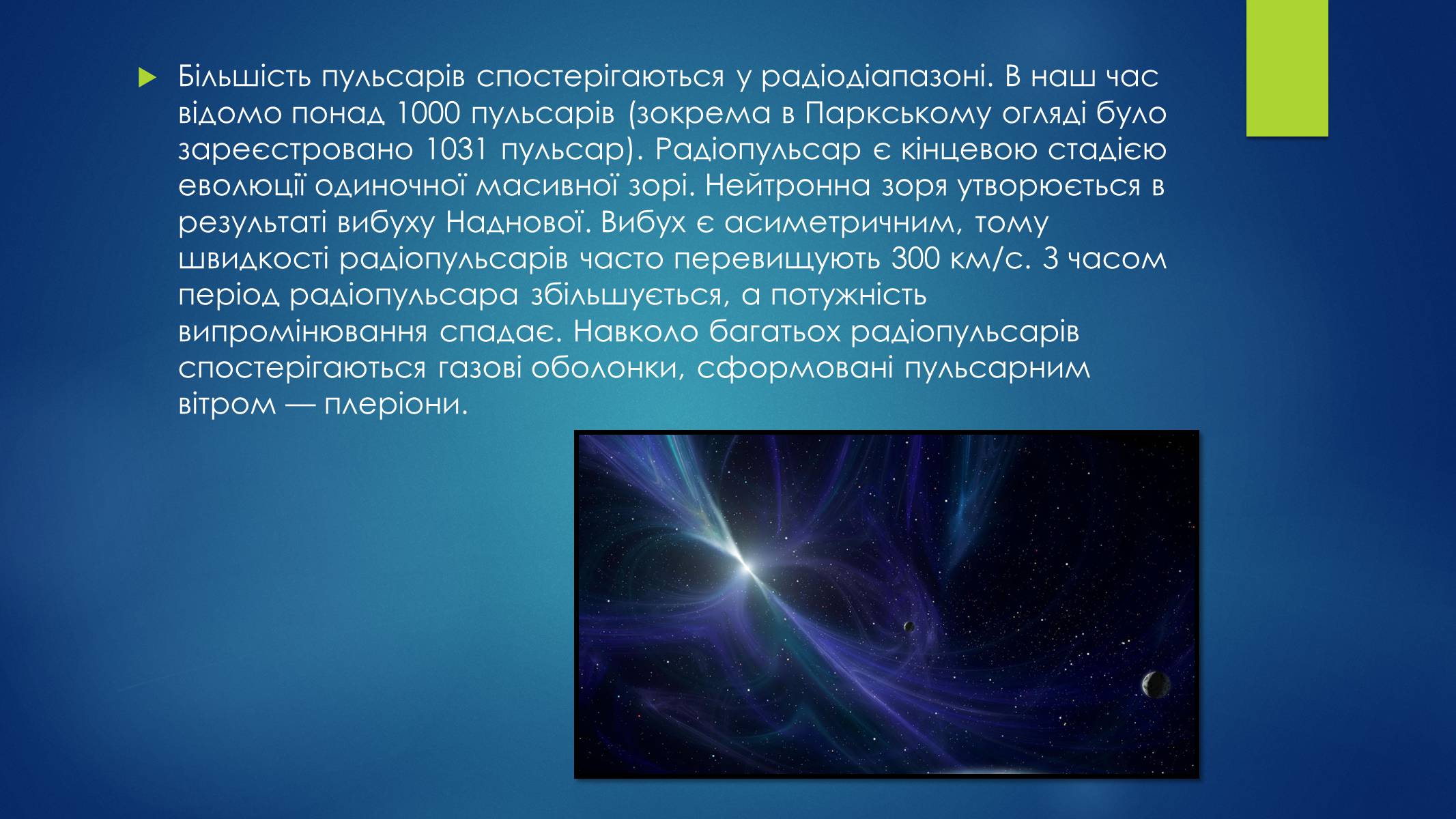 Більшість пульсарів спостерігаються у радіодіапазоні. В наш час відомо понад 1000 пульсарів (зокрема в Паркському огляді було зареєстровано 1031 пульсар). Радіопульсар є кінцевою стадією еволюції одиночної масивної зорі. Нейтронна зоря утворюється в результаті вибуху Наднової. Вибух є асиметричним, тому швидкості радіопульсарів часто перевищують 300 км/с. З часом період радіопульсара збільшується, а потужність випромінювання спадає. Навколо багатьох радіопульсарів спостерігаються газові оболонки, сформовані пульсарним вітром — плеріони.